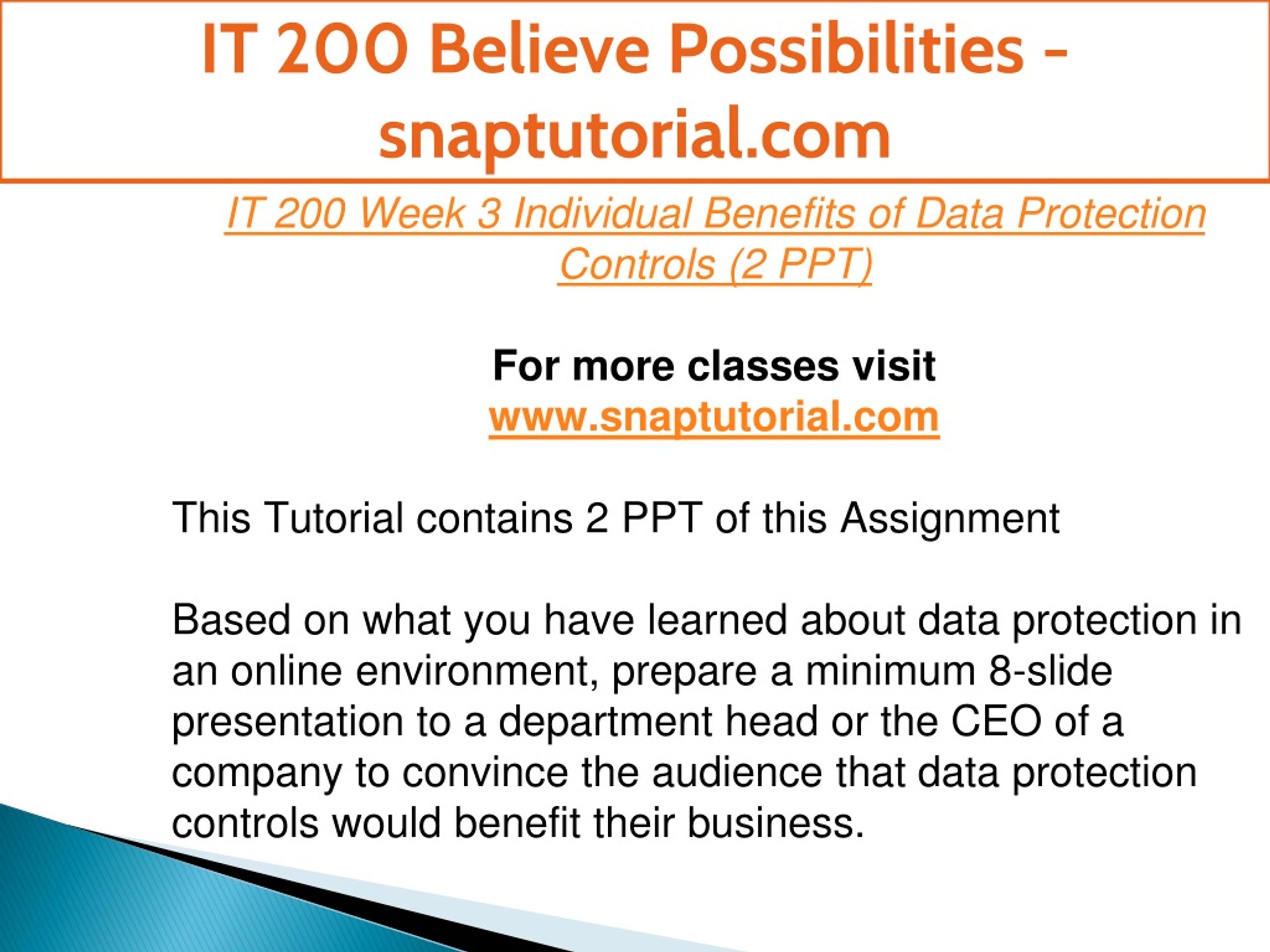 IT 200 Believe Possibilities - snaptutorial.com

IT 200 Week 3 Individual Benefits of Data Protection Controls (2 PPT)

For more classes visit
www.snaptutorial.com

This Tutorial contains 2 PPT of this Assignment

Based on what you have learned about data protection in an online environment, prepare a minimum 8-slide presentation to a department head or the CEO of a company to convince the audience that data protection controls would benefit their business.